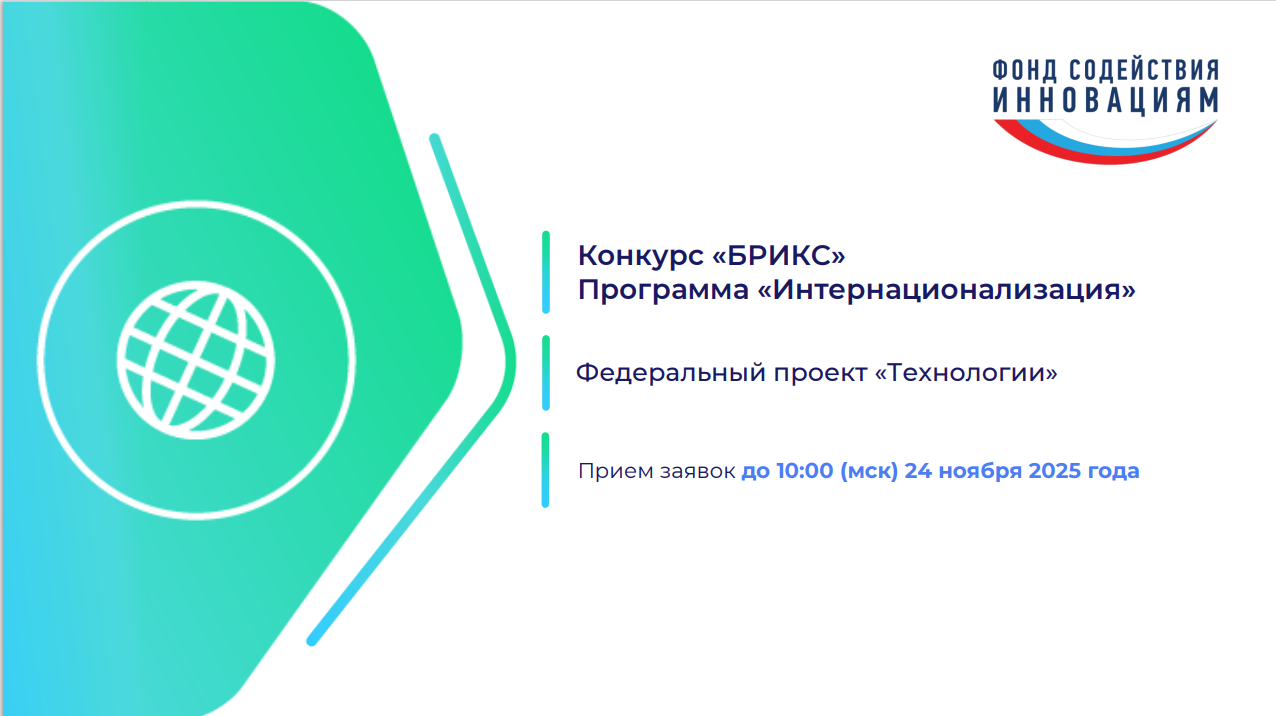 ФОНД СОДЕЙСТВИЯ ИННОВАЦИЯМ

Конкурс «БРИКС»
Программа «Интернационализация»

Федеральный проект «Технологии»

Прием заявок до 10:00 (мск) 24 ноября 2025 года